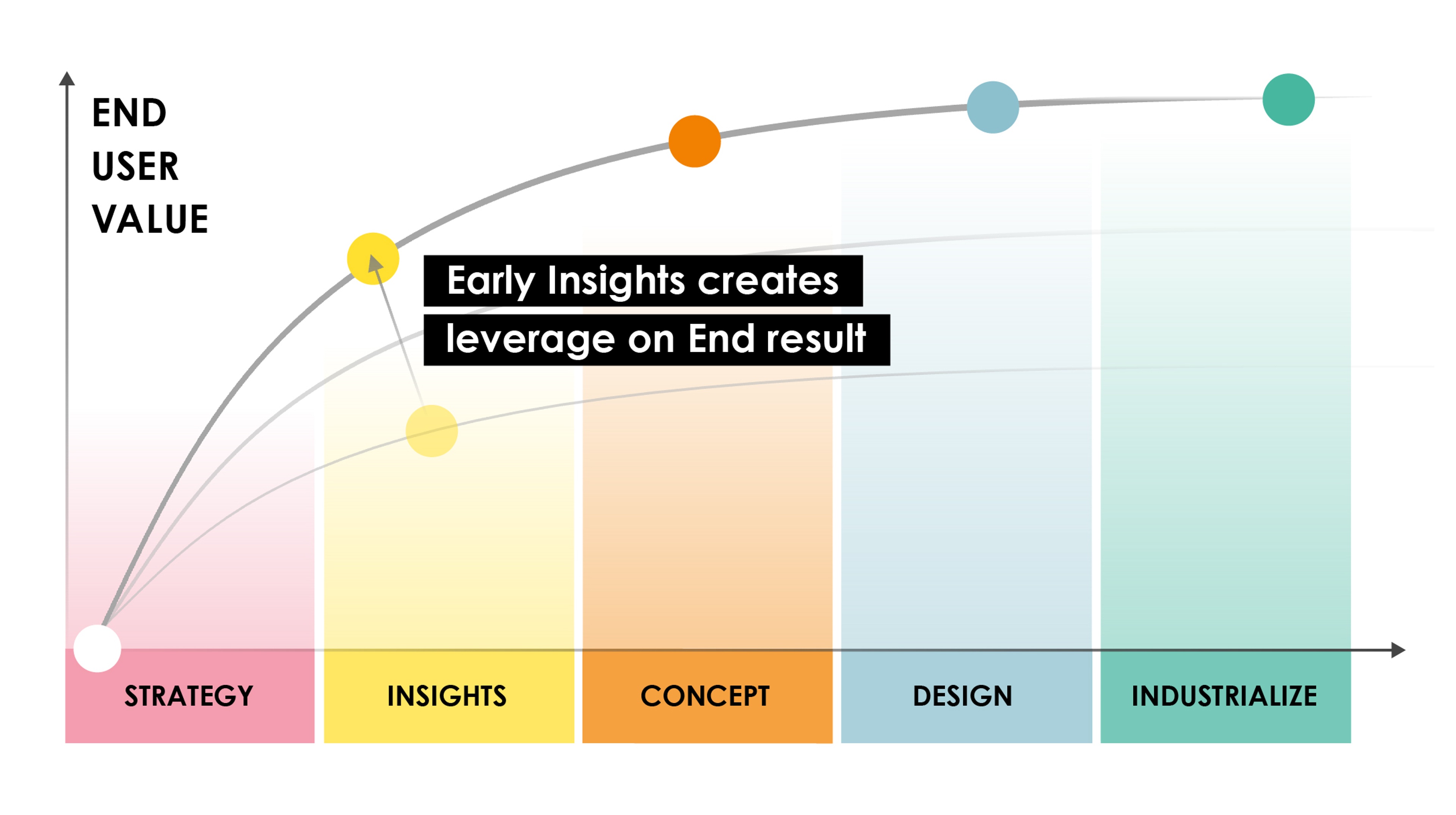 END
USER
VALUE

Early Insights creates
leverage on End result

STRATEGY

INSIGHTS

CONCEPT

DESIGN

INDUSTRIALIZE